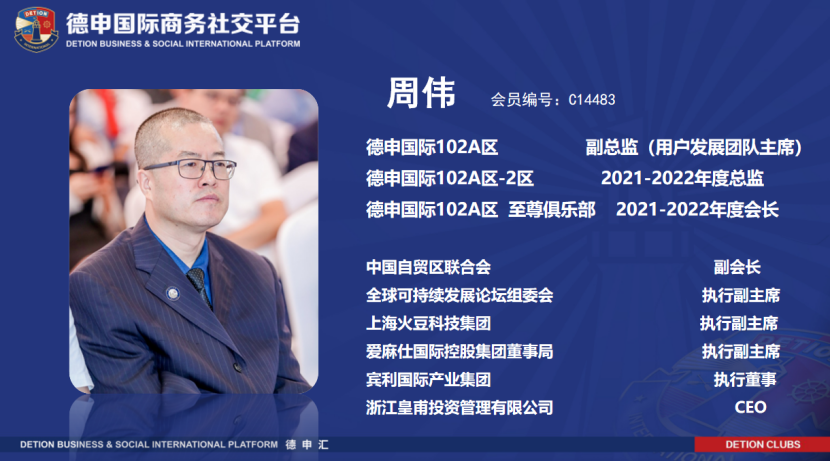 DETION

德申国际商务社交平台
DETION BUSINESS & SOCIAL INTERNATIONAL PLATFORM

周伟 会员编号：C14483

德申国际102A区 副总监（用户发展团队主席）
德申国际102A区-2区 2021-2022年度总监
德申国际102A区 至尊俱乐部 2021-2022年度会长

中国自贸区联合会 副会长
全球可持续发展论坛组委会 执行副主席
上海火豆科技集团 执行副主席
爱麻仕国际控股集团董事局 执行副主席
宾利国际产业集团 执行董事
浙江皇甫投资管理有限公司 CEO

DETION BUSINESS & SOCIAL INTERNATIONAL PLATFORM 德申汇
DETION CLUBS